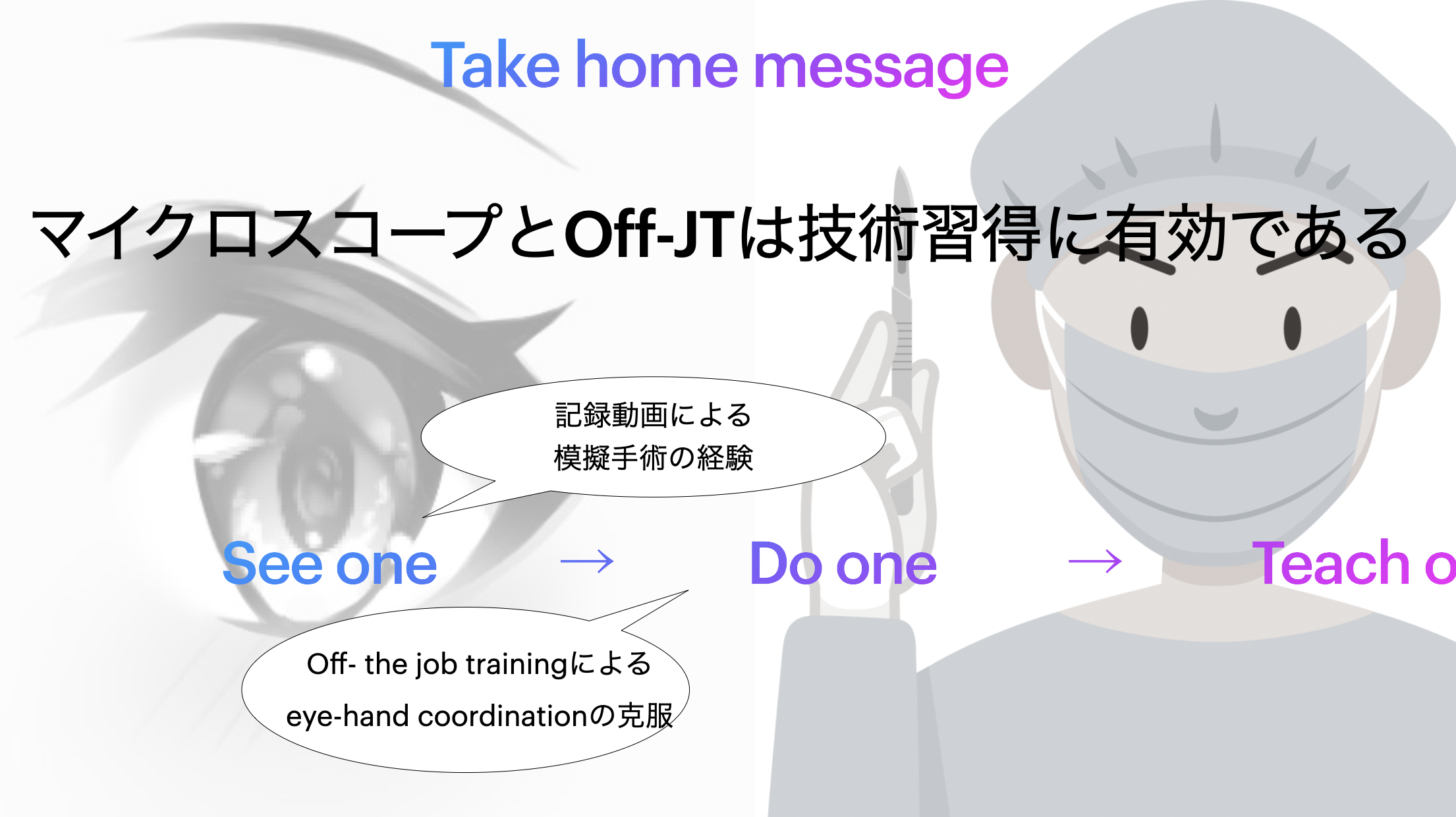 Take home message

マイクロスコープとOff-JTは技術習得に有効である

記録動画による
模擬手術の経験

See one → Do one → Teach o

Off- the job trainingによる
eye-hand coordinationの克服